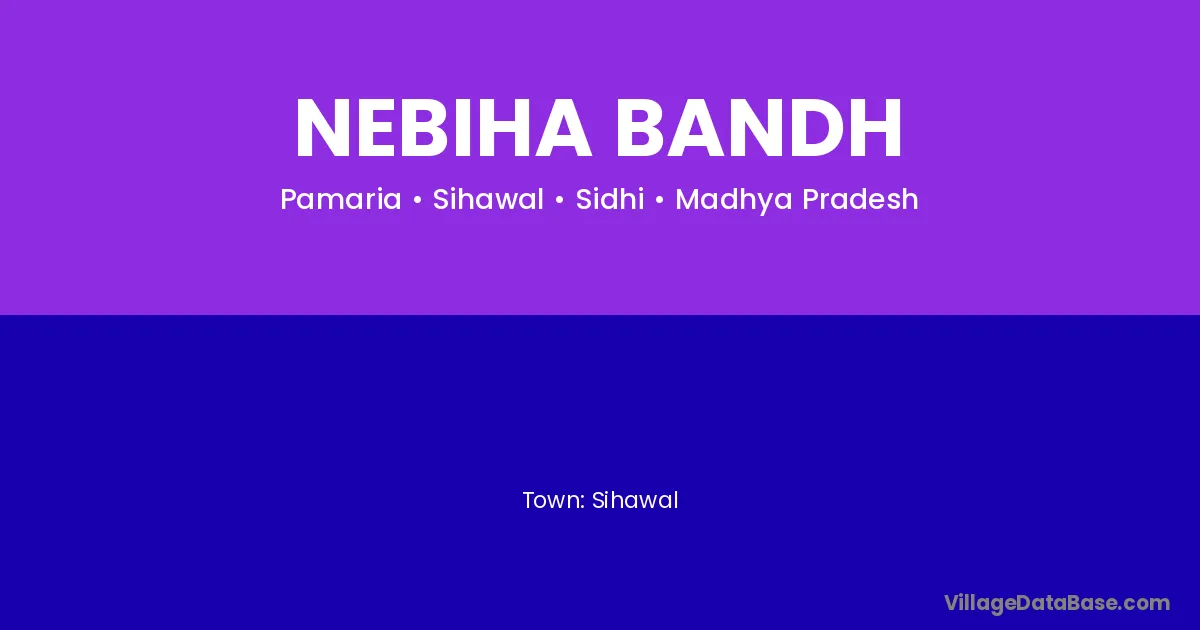 NEBIHA BANDH

Pamaria • Sihawal • Sidhi • Madhya Pradesh

Town: Sihawal

VillageDataBase.com